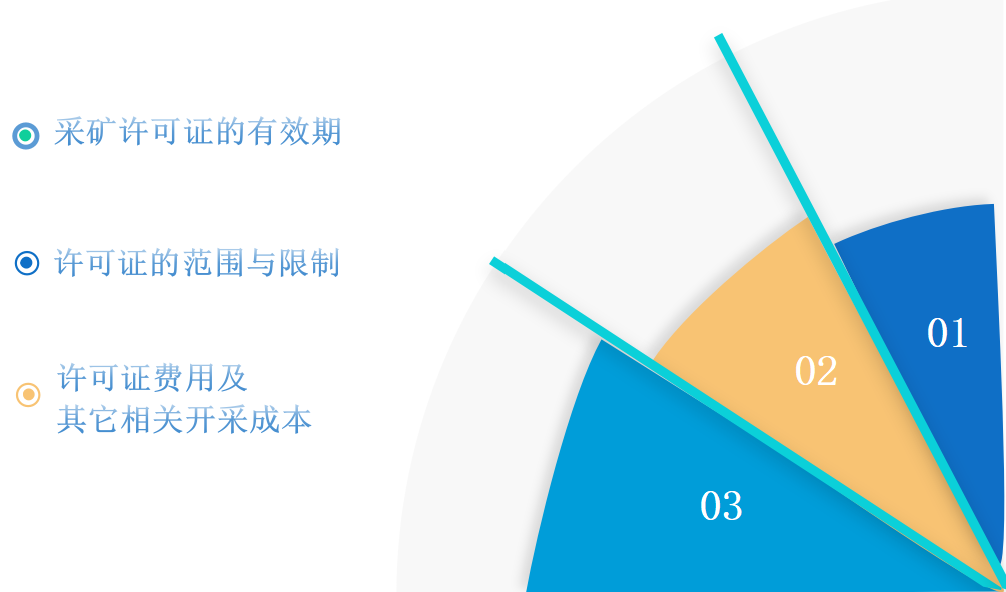 采矿许可证的有效期

许可证的范围与限制

许可证费用及
其它相关开采成本

01

02

03